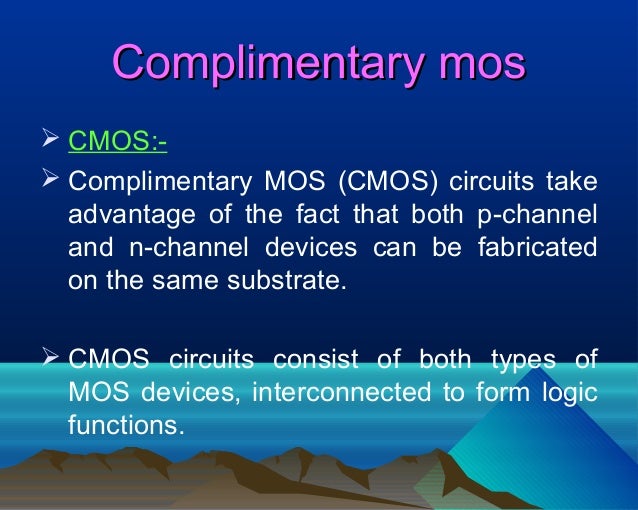 Complimentary mos

➢ CMOS:-

➢ Complimentary MOS (CMOS) circuits take advantage of the fact that both p-channel and n-channel devices can be fabricated on the same substrate.

➢ CMOS circuits consist of both types of MOS devices, interconnected to form logic functions.